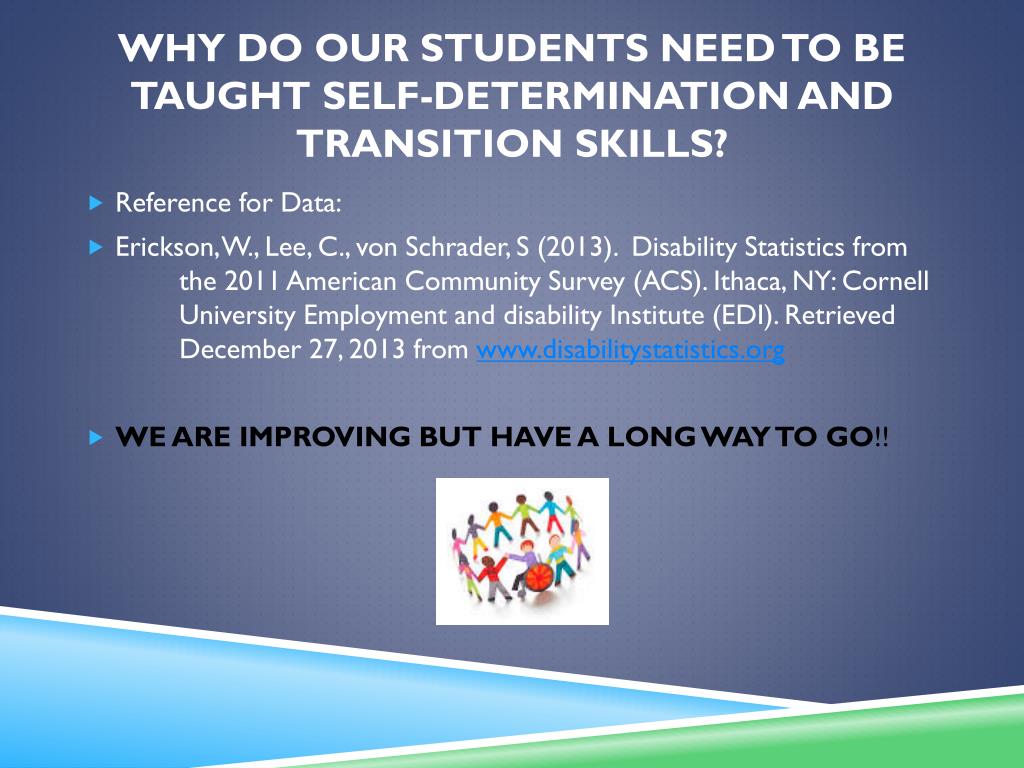 WHY DO OUR STUDENTS NEED TO BE TAUGHT SELF-DETERMINATION AND TRANSITION SKILLS?

Reference for Data:

Erickson, W., Lee, C., von Schrader, S (2013). Disability Statistics from the 2011 American Community Survey (ACS). Ithaca, NY: Cornell University Employment and disability Institute (EDI). Retrieved December 27, 2013 from www.disabilitystatistics.org

WE ARE IMPROVING BUT HAVE A LONG WAY TO GO!!